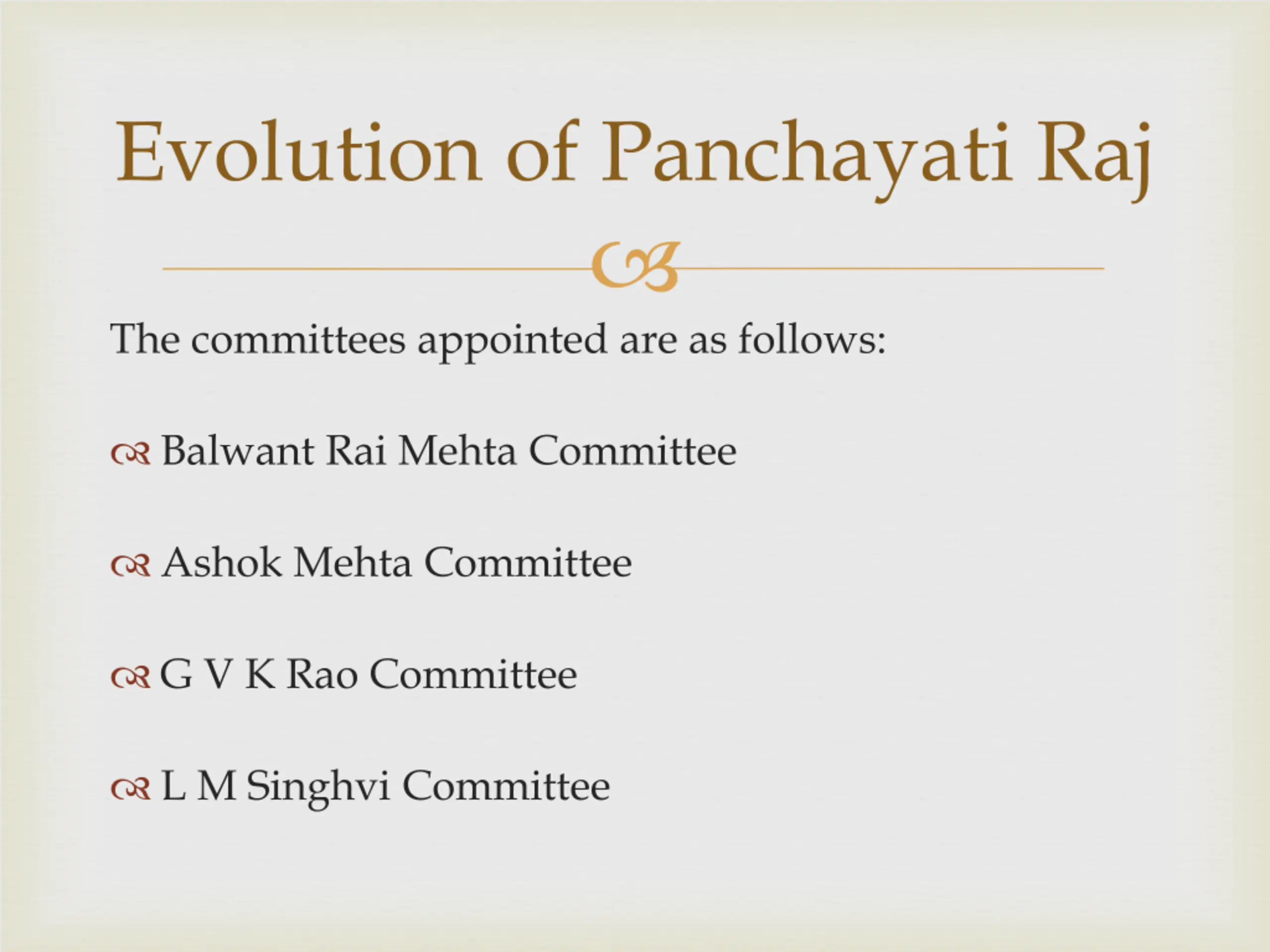 Evolution of Panchayati Raj

The committees appointed are as follows:

Balwant Rai Mehta Committee

Ashok Mehta Committee

G V K Rao Committee

L M Singhvi Committee